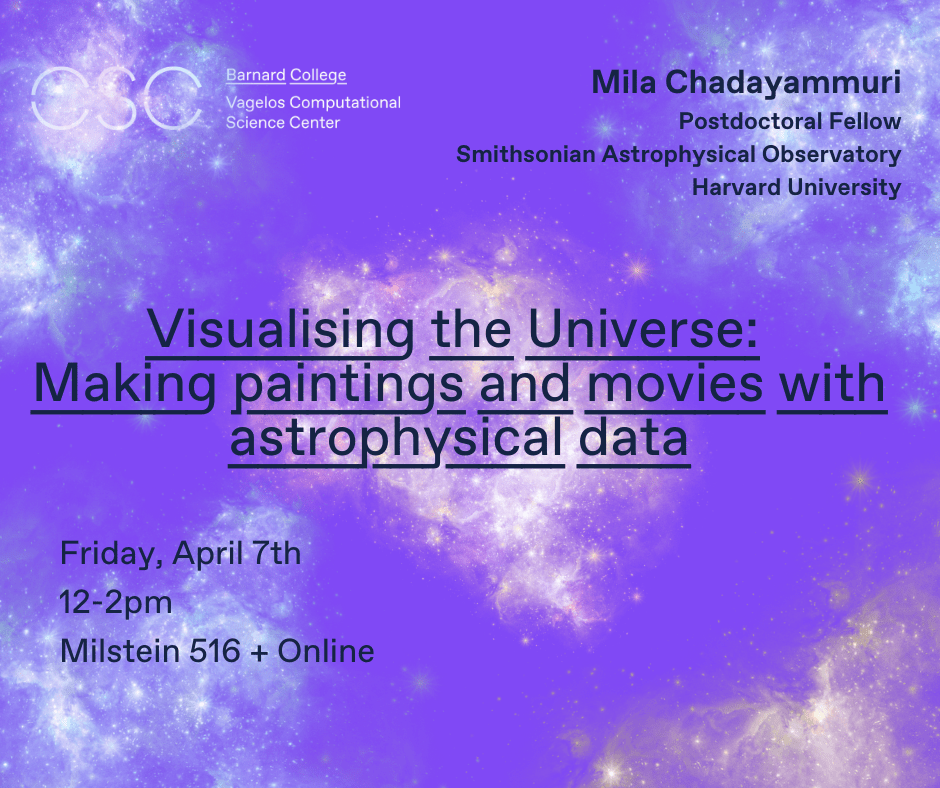 CSC

Barnard College
Vagelos Computational Science Center

Mila Chadayammuri
Postdoctoral Fellow
Smithsonian Astrophysical Observatory
Harvard University

Visualising the Universe: Making paintings and movies with astrophysical data

Friday, April 7th
12-2pm
Milstein 516 + Online